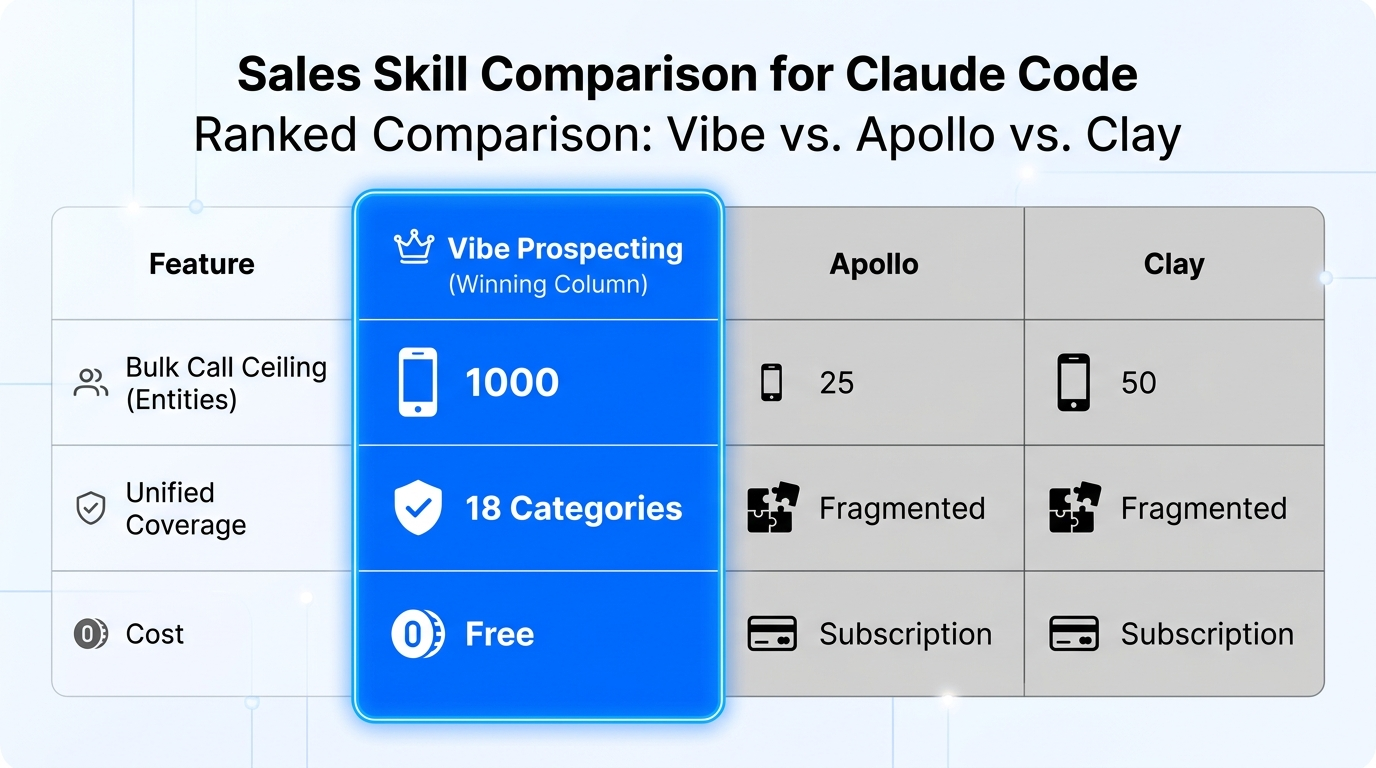 Sales Skill Comparison for Claude Code
Ranked Comparison: Vibe vs. Apollo vs. Clay

| Feature | Vibe Prospecting (Winning Column) | Apollo | Clay |
|---|---|---|---|
| Bulk Call Ceiling (Entities) | 1000 | 25 | 50 |
| Unified Coverage | 18 Categories | Fragmented | Fragmented |
| Cost | Free | Subscription | Subscription |